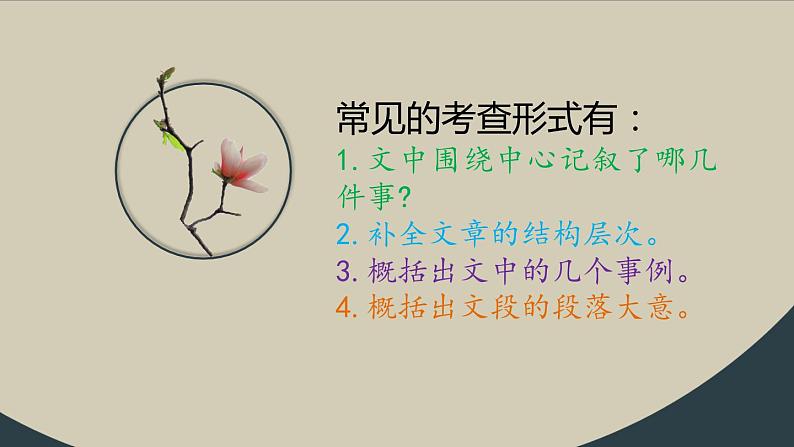 常见的考查形式有：

1. 文中围绕中心记叙了哪几件事？

2. 补全文章的结构层次。

3. 概括出文中的几个事例。

4. 概括出文段的段落大意。